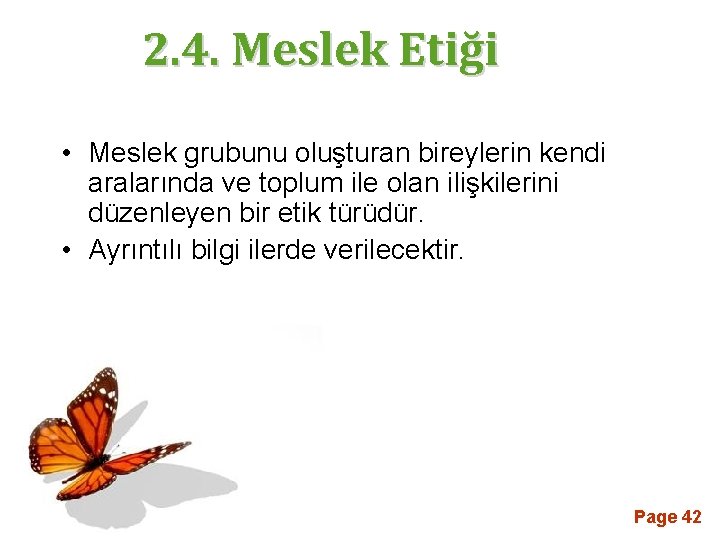 2.4. Meslek Etiği

• Meslek grubunu oluşturan bireylerin kendi aralarında ve toplum ile olan ilişkilerini düzenleyen bir etik türüdür.
• Ayrıntılı bilgi ilerde verilecektir.

Page 42